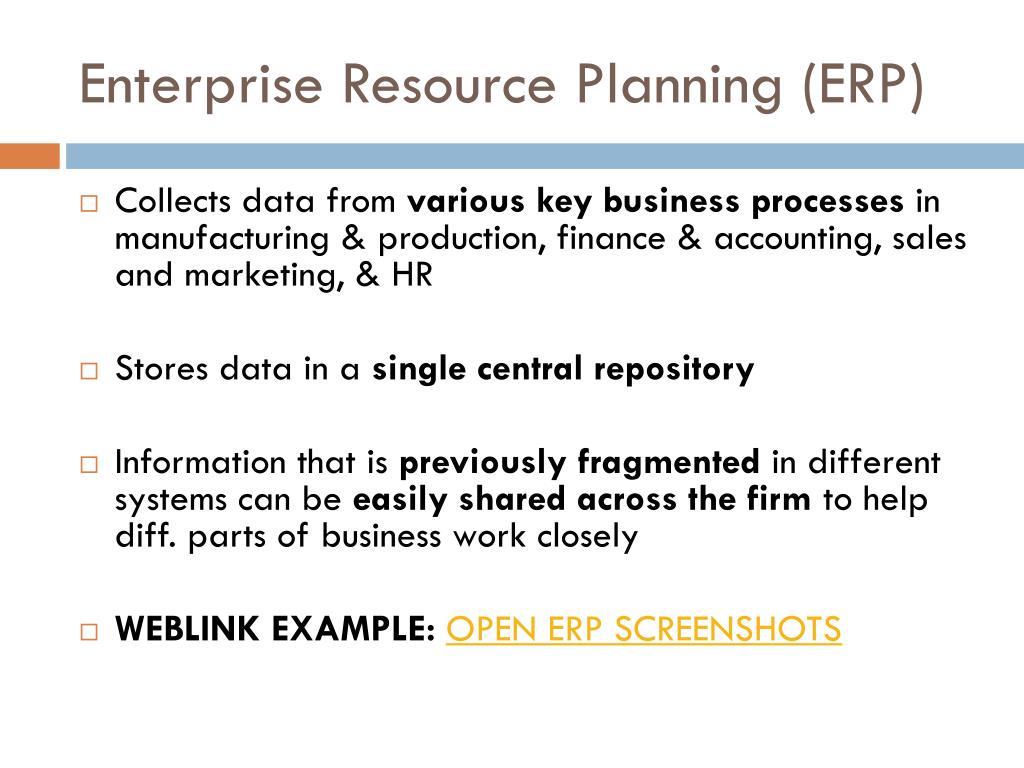 Enterprise Resource Planning (ERP)

□ Collects data from various key business processes in manufacturing & production, finance & accounting, sales and marketing, & HR

□ Stores data in a single central repository

□ Information that is previously fragmented in different systems can be easily shared across the firm to help diff. parts of business work closely

□ WEBLINK EXAMPLE: OPEN ERP SCREENSHOTS